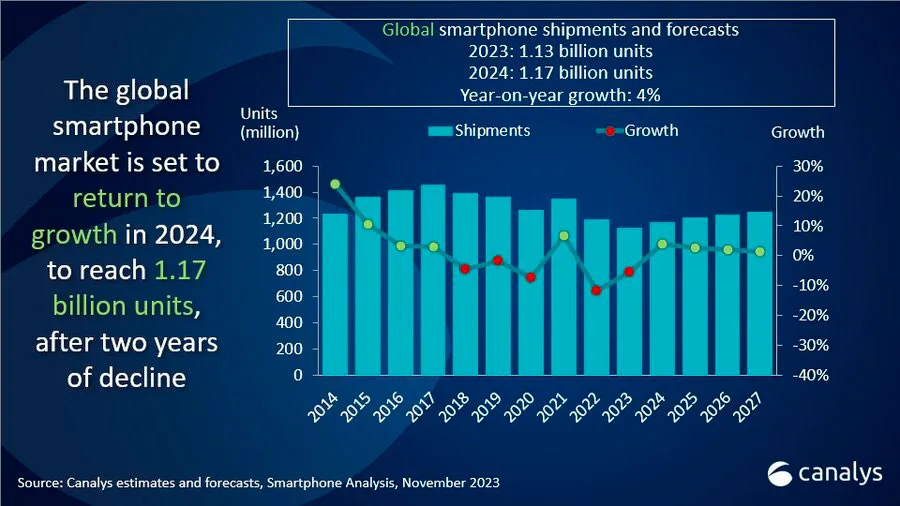 The global smartphone market is set to return to growth in 2024, to reach 1.17 billion units, after two years of decline

Global smartphone shipments and forecasts
2023: 1.13 billion units
2024: 1.17 billion units
Year-on-year growth: 4%

Units (million)
Shipments
Growth
Growth

1,600
1,400
1,200
1,000
800
600
400
200
0

30%
20%
10%
0%
-10%
-20%
-30%
-40%

2014
2015
2016
2017
2018
2019
2020
2021
2022
2023
2024
2025
2026
2027

Source: Canalys estimates and forecasts, Smartphone Analysis, November 2023

canalys